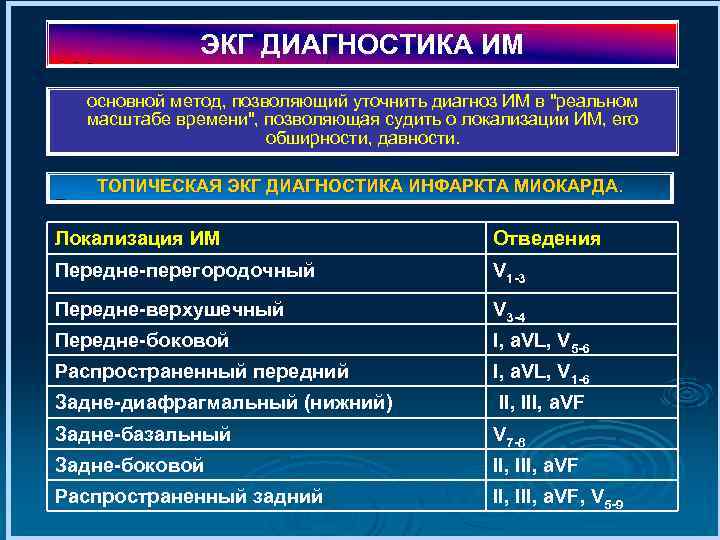 ЭКГ ДИАГНОСТИКА ИМ

основной метод, позволяющий уточнить диагноз ИМ в "реальном масштабе времени", позволяющая судить о локализации ИМ, его обширности, давности.

ТОПИЧЕСКАЯ ЭКГ ДИАГНОСТИКА ИНФАРКТА МИОКАРДА.

| Локализация ИМ | Отведения |
|---|---|
| Передне-перегородочный | $V_{1-3}$ |
| Передне-верхушечный | $V_{3-4}$ |
| Передне-боковой | I, aVL, $V_{5-6}$ |
| Распространенный передний | I, aVL, $V_{1-6}$ |
| Задне-диафрагмальный (нижний) | II, III, aVF |
| Задне-базальный | $V_{7-8}$ |
| Задне-боковой | II, III, aVF |
| Распространенный задний | II, III, aVF, $V_{5-9}$ |